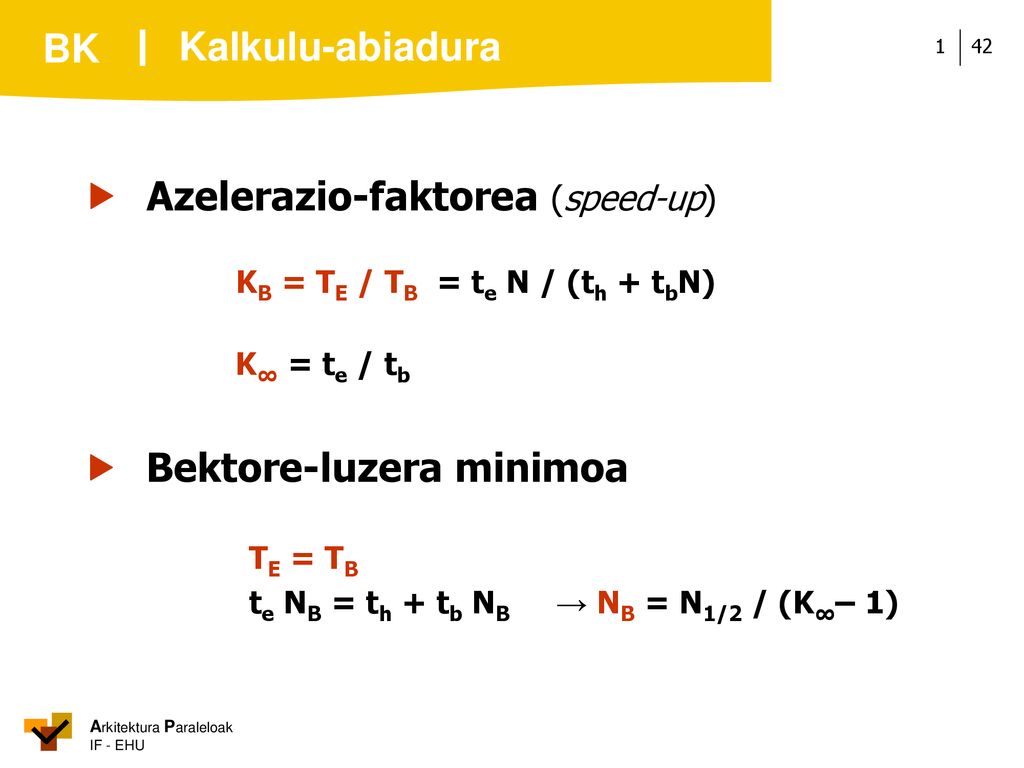 BK | Kalkulu-abiadura

1 | 42

Azelerazio-faktorea (speed-up)

$K_B = T_E / T_B = t_e N / (t_h + t_b N)$

$K_\infty = t_e / t_b$

Bektore-luzera minimoa

$T_E = T_B$

$t_e N_B = t_h + t_b N_B \rightarrow N_B = N_{1/2} / (K_\infty - 1)$

Arkitektura Paraleloak
IF - EHU